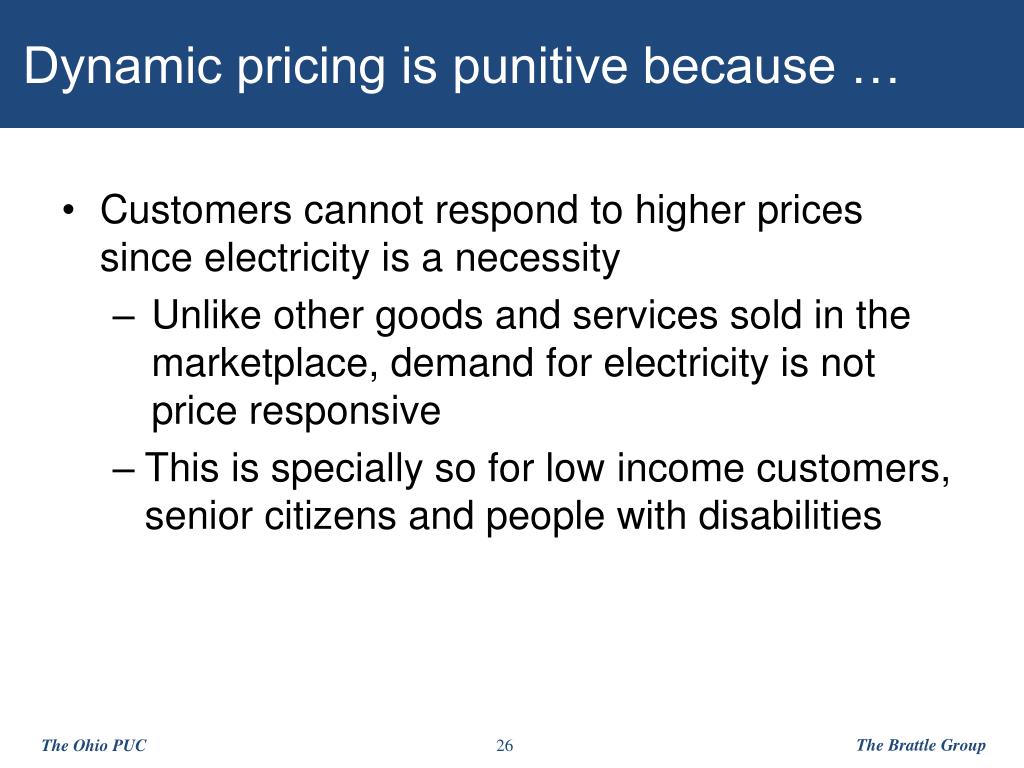 Dynamic pricing is punitive because …

• Customers cannot respond to higher prices since electricity is a necessity

– Unlike other goods and services sold in the marketplace, demand for electricity is not price responsive

– This is specially so for low income customers, senior citizens and people with disabilities

The Ohio PUC

26

The Brattle Group